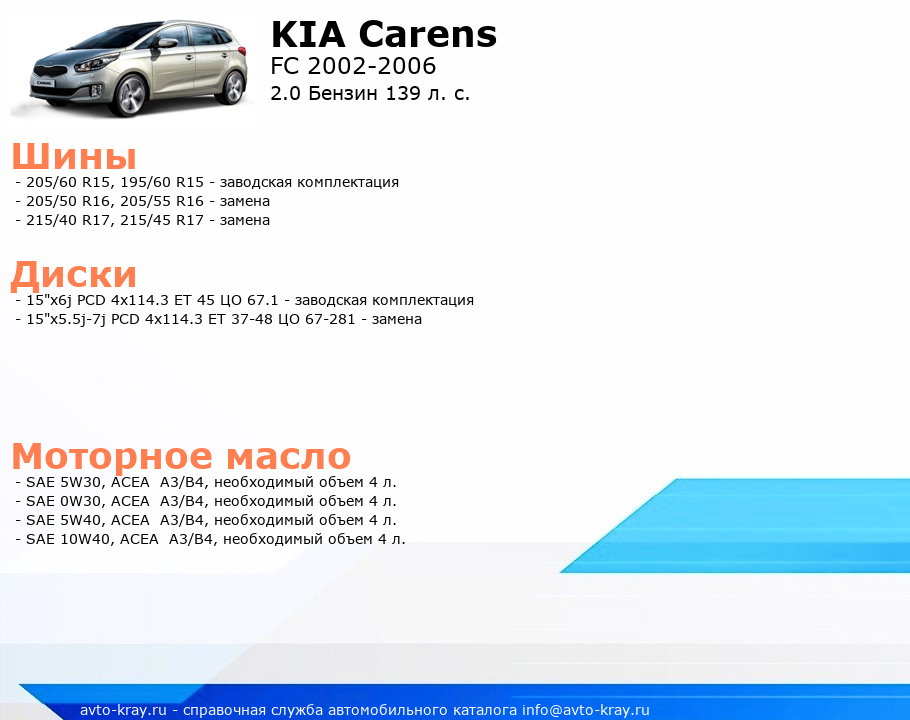 KIA Carens
FC 2002-2006
2.0 Бензин 139 л. с.

Шины
- 205/60 R15, 195/60 R15 - заводская комплектация
- 205/50 R16, 205/55 R16 - замена
- 215/40 R17, 215/45 R17 - замена

Диски
- 15"x6j PCD 4x114.3 ET 45 ЦО 67.1 - заводская комплектация
- 15"x5.5j-7j PCD 4x114.3 ET 37-48 ЦО 67-281 - замена

Моторное масло
- SAE 5W30, ACEA A3/B4, необходимый объем 4 л.
- SAE 0W30, ACEA A3/B4, необходимый объем 4 л.
- SAE 5W40, ACEA A3/B4, необходимый объем 4 л.
- SAE 10W40, ACEA A3/B4, необходимый объем 4 л.

avto-kray.ru - справочная служба автомобильного каталога info@avto-kray.ru